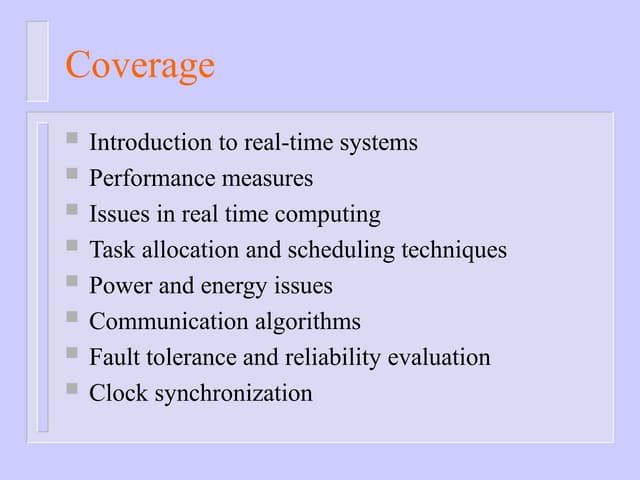 Coverage

- Introduction to real-time systems
- Performance measures
- Issues in real time computing
- Task allocation and scheduling techniques
- Power and energy issues
- Communication algorithms
- Fault tolerance and reliability evaluation
- Clock synchronization